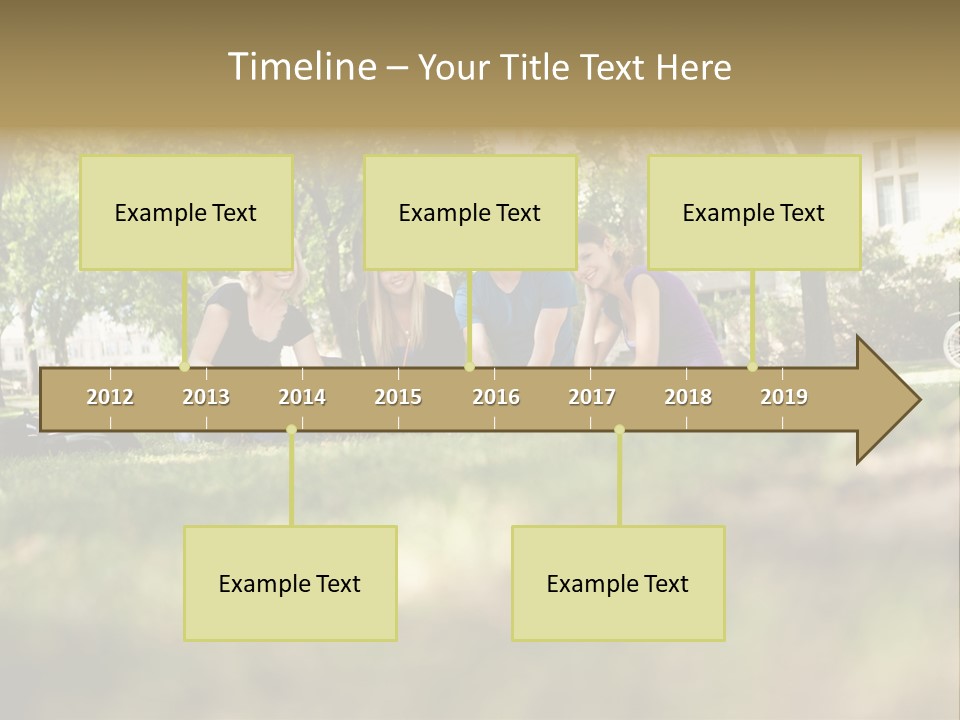 Timeline – Your Title Text Here

Example Text

Example Text

Example Text

2012 2013 2014 2015 2016 2017 2018 2019

Example Text

Example Text